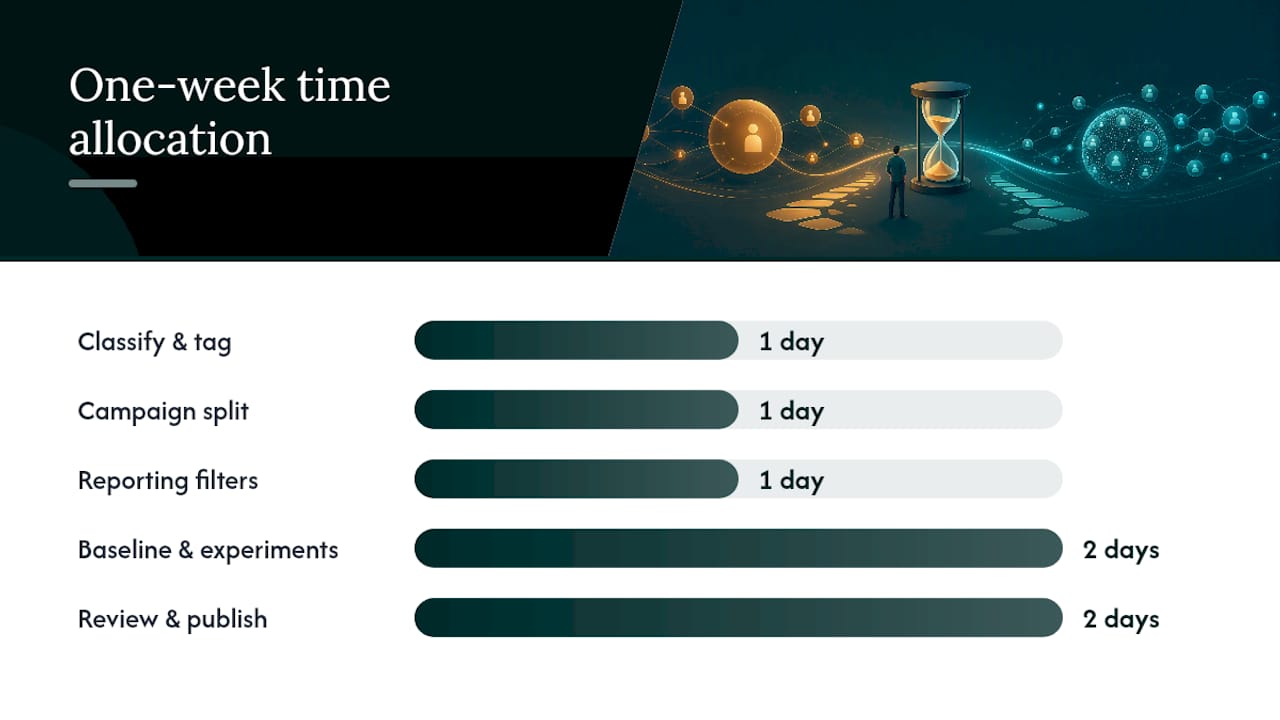 One-week time allocation

Classify & tag 1 day

Campaign split 1 day

Reporting filters 1 day

Baseline & experiments 2 days

Review & publish 2 days